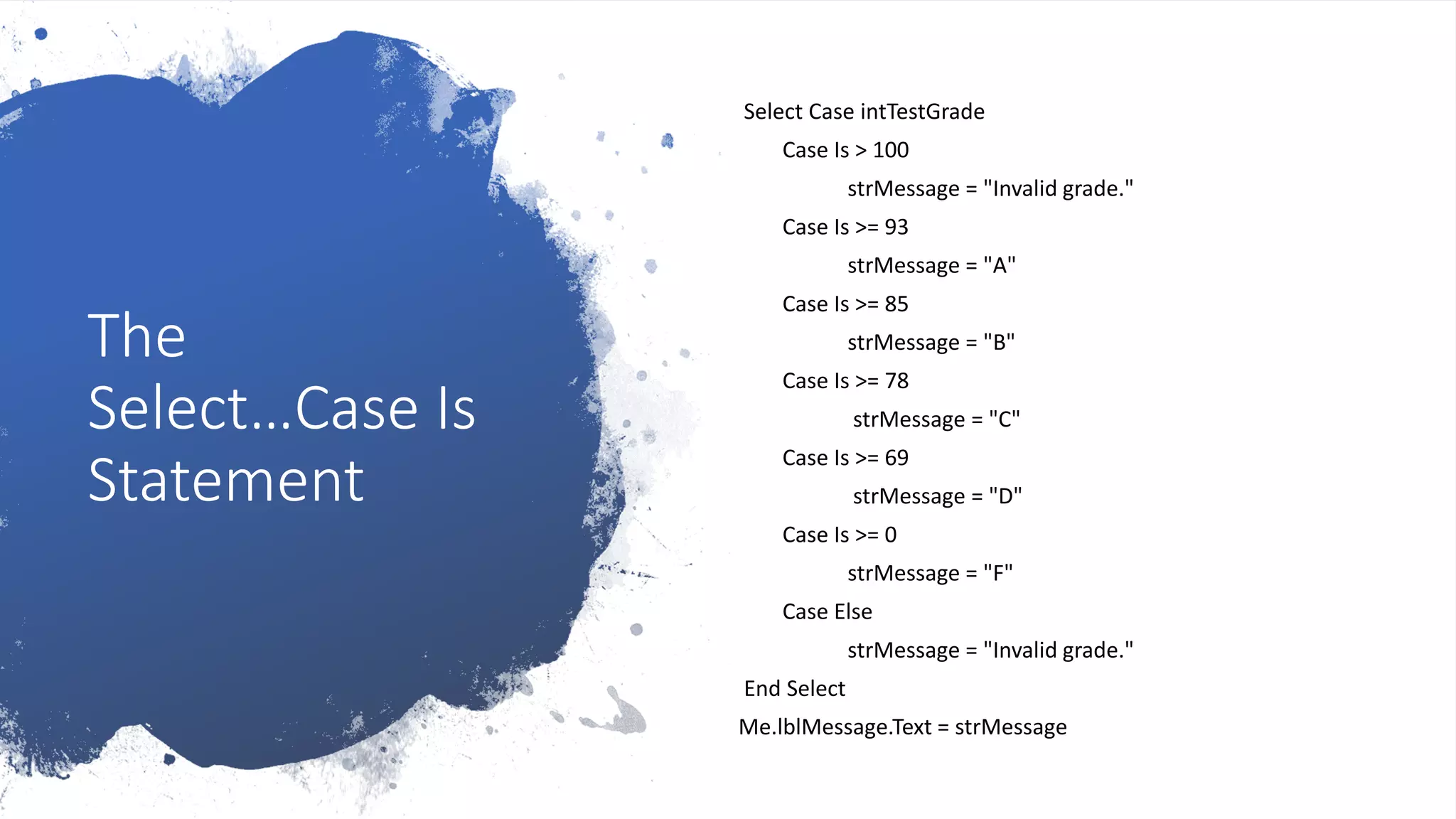 The Select...Case Is Statement

Select Case intTestGrade
Case Is > 100
strMessage = "Invalid grade."
Case Is >= 93
strMessage = "A"
Case Is >= 85
strMessage = "B"
Case Is >= 78
strMessage = "C"
Case Is >= 69
strMessage = "D"
Case Is >= 0
strMessage = "F"
Case Else
strMessage = "Invalid grade."
End Select
Me.lblMessage.Text = strMessage